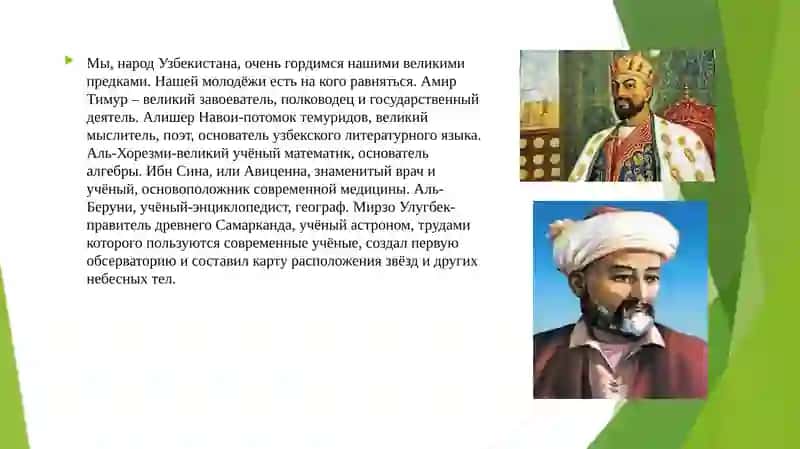 Мы, народ Узбекистана, очень гордимся нашими великими предками. Нашей молодёжи есть на кого равняться. Амир Тимур – великий завоеватель, полководец и государственный деятель. Алишер Навои-потомок темуридов, великий мыслитель, поэт, основатель узбекского литературного языка. Аль-Хорезми-великий учёный математик, основатель алгебры. Ибн Сина, или Авиценна, знаменитый врач и учёный, основоположник современной медицины. Аль-Беруни, учёный-энциклопедист, географ. Мирзо Улугбек-правитель древнего Самарканда, учёный астроном, трудами которого пользуются современные учёные, создал первую обсерваторию и составил карту расположения звёзд и других небесных тел.